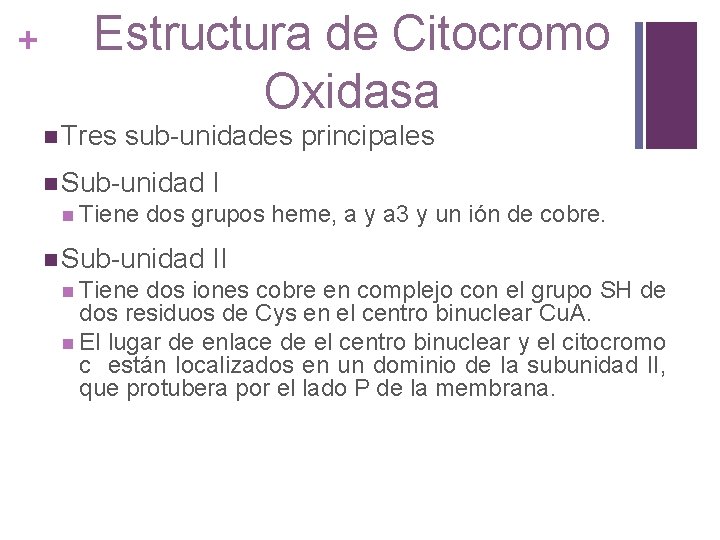 +

Estructura de Citocromo Oxidasa

Tres sub-unidades principales

Sub-unidad I

Tiene dos grupos heme, a y a3 y un ión de cobre.

Sub-unidad II

Tiene dos iones cobre en complejo con el grupo SH de dos residuos de Cys en el centro binuclear CuA.

El lugar de enlace de el centro binuclear y el citocromo c están localizados en un dominio de la subunidad II, que protubera por el lado P de la membrana.